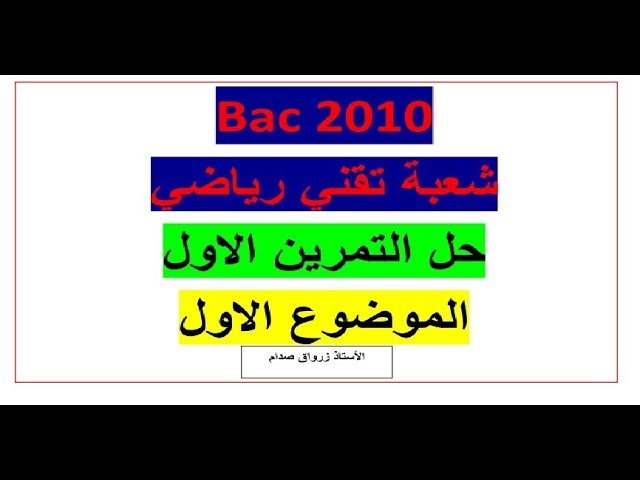 Bac 2010

شعبة تقني رياضي

حل التمرين الاول

الموضوع الاول

الأستاذ زرواق صدام